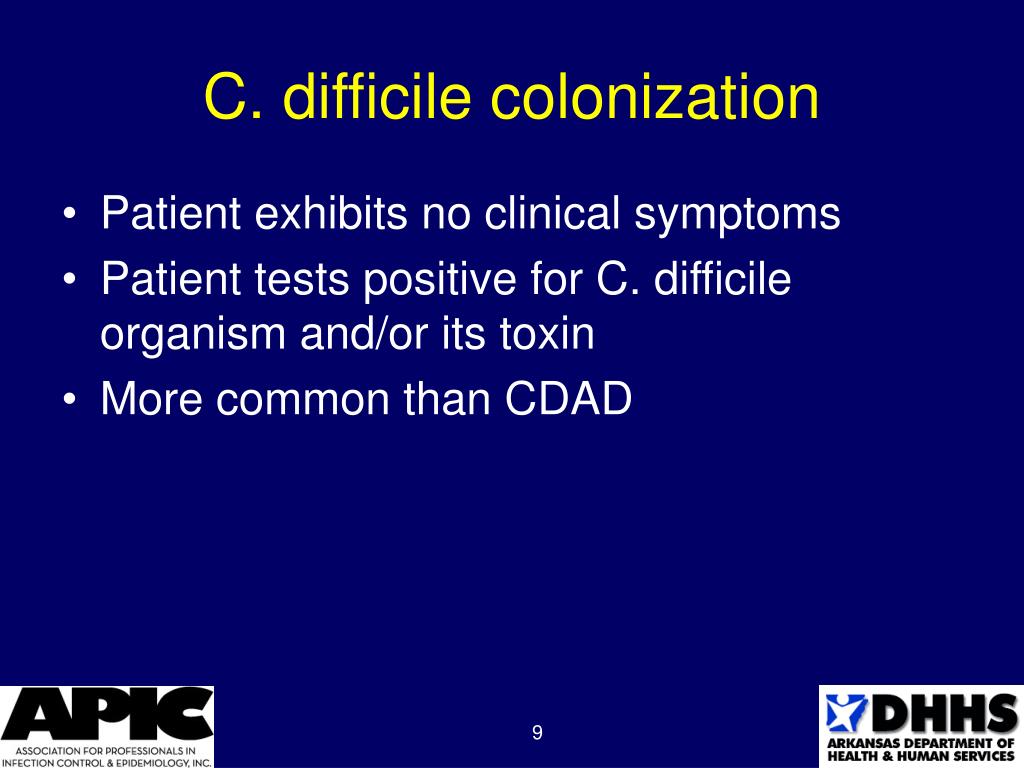 C. difficile colonization

• Patient exhibits no clinical symptoms
• Patient tests positive for C. difficile organism and/or its toxin
• More common than CDAD

APIC
ASSOCIATION FOR PROFESSIONALS IN INFECTION CONTROL & EPIDEMIOLOGY, INC.

9

DHHS
ARKANSAS DEPARTMENT OF HEALTH & HUMAN SERVICES